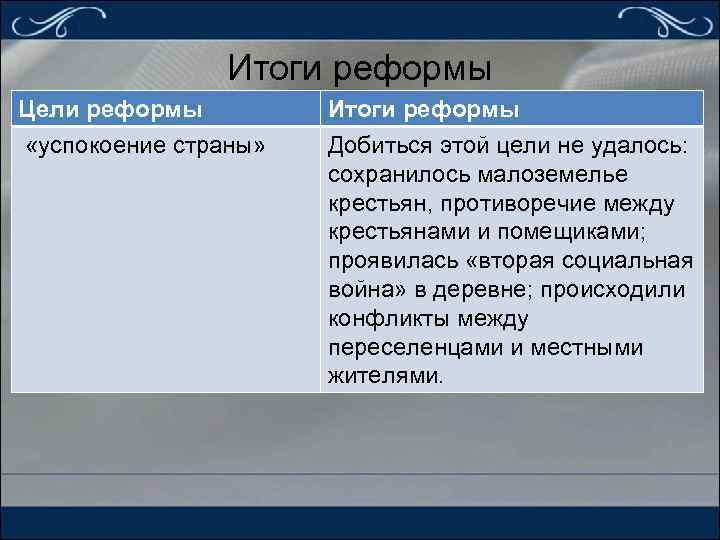 Итоги реформы

| Цели реформы | Итоги реформы |
|---|---|
| «успокоение страны» | Добиться этой цели не удалось: сохранилось малоземелье крестьян, противоречие между крестьянами и помещиками; проявилась «вторая социальная война» в деревне; происходили конфликты между переселенцами и местными жителями. |